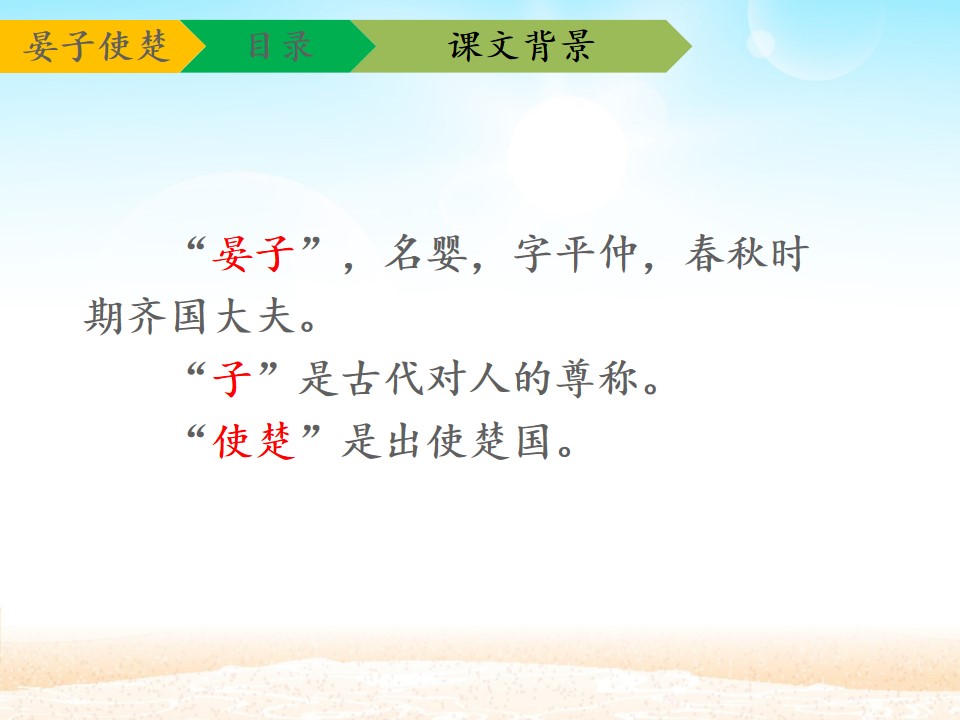 晏子使楚 目录 课文背景

“晏子”，名婴，字平仲，春秋时期齐国大夫。

“子”是古代对人的尊称。

“使楚”是出使楚国。